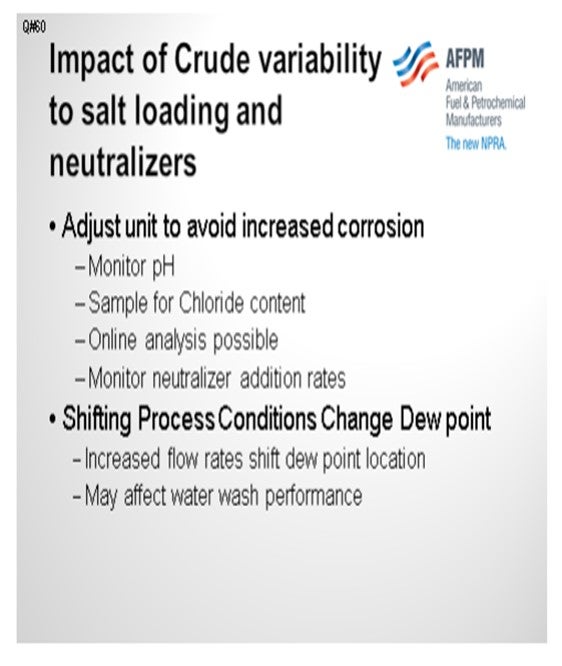 Q#60

Impact of Crude variability to salt loading and neutralizers

AFPM
American Fuel & Petrochemical Manufacturers
The new NPRA.

• Adjust unit to avoid increased corrosion
– Monitor pH
– Sample for Chloride content
– Online analysis possible
– Monitor neutralizer addition rates
• Shifting Process Conditions Change Dew point
– Increased flow rates shift dew point location
– May affect water wash performance